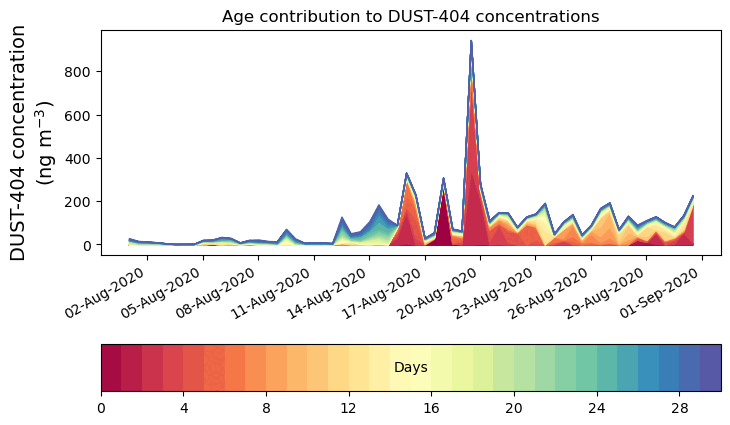 Age contribution to DUST-404 concentrations

DUST-404 concentration (ng m$^{-3}$)

800
600
400
200
0

02-Aug-2020
05-Aug-2020
08-Aug-2020
11-Aug-2020
14-Aug-2020
17-Aug-2020
20-Aug-2020
23-Aug-2020
26-Aug-2020
29-Aug-2020
01-Sep-2020

Days

0
4
8
12
16
20
24
28